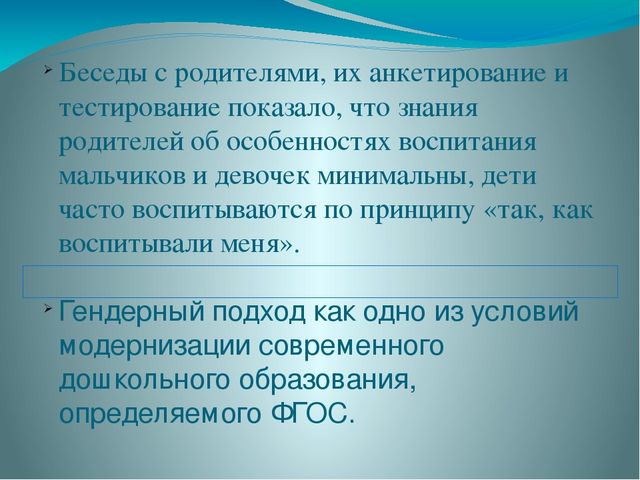 Беседы с родителями, их анкетирование и тестирование показало, что знания родителей об особенностях воспитания мальчиков и девочек минимальны, дети часто воспитываются по принципу «так, как воспитывали меня».

Гендерный подход как одно из условий модернизации современного дошкольного образования, определяемого ФГОС.